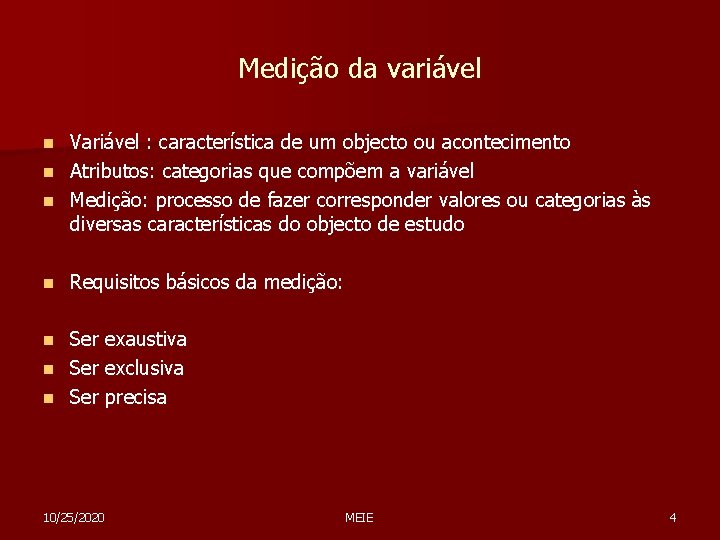 Medição da variável

- Variável : característica de um objecto ou acontecimento
- Atributos: categorias que compõem a variável
- Medição: processo de fazer corresponder valores ou categorias às diversas características do objecto de estudo

- Requisitos básicos da medição:

- Ser exaustiva
- Ser exclusiva
- Ser precisa

10/25/2020 MEIE 4